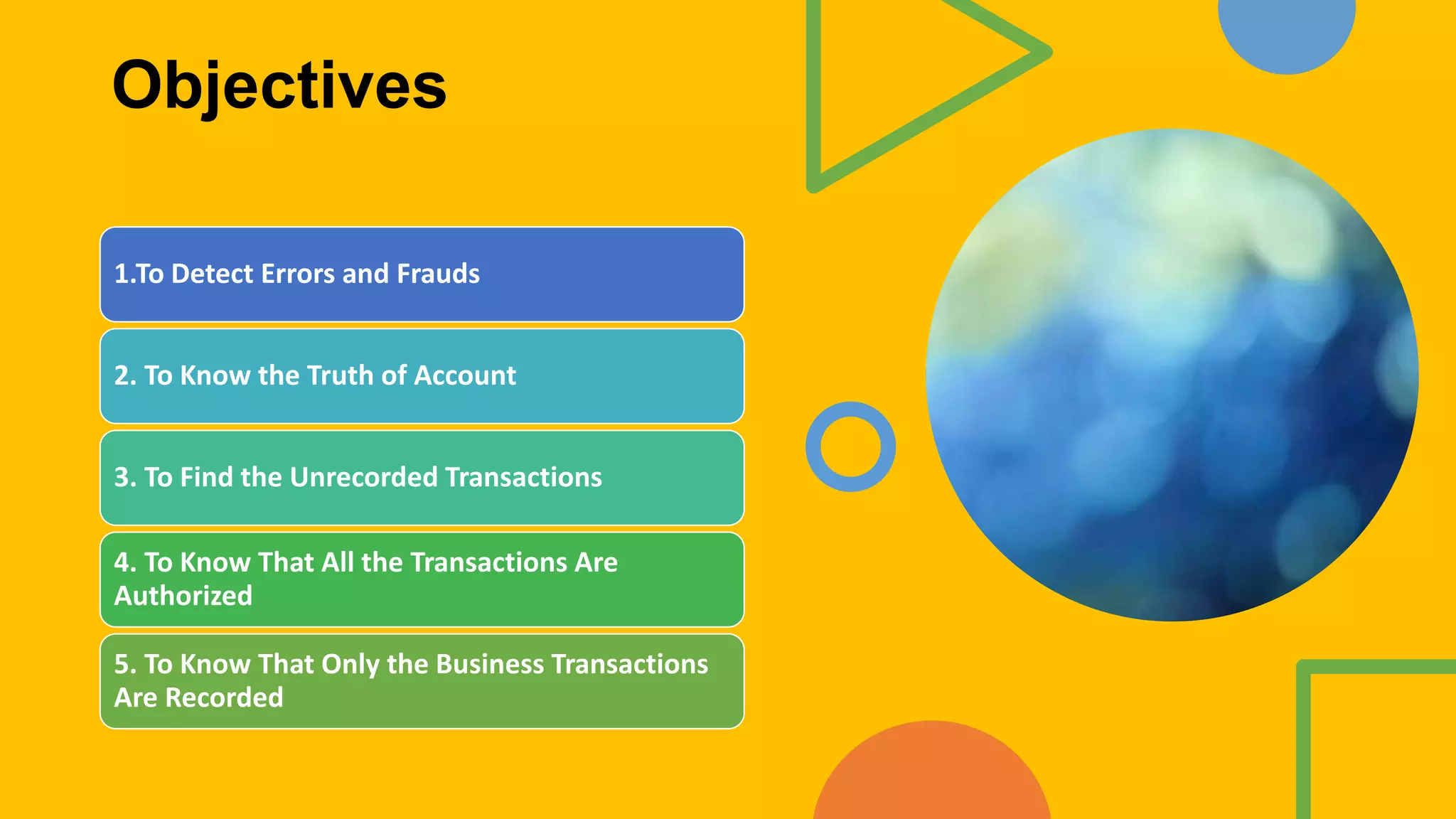 Objectives

1.To Detect Errors and Frauds

2. To Know the Truth of Account

3. To Find the Unrecorded Transactions

4. To Know That All the Transactions Are Authorized

5. To Know That Only the Business Transactions Are Recorded